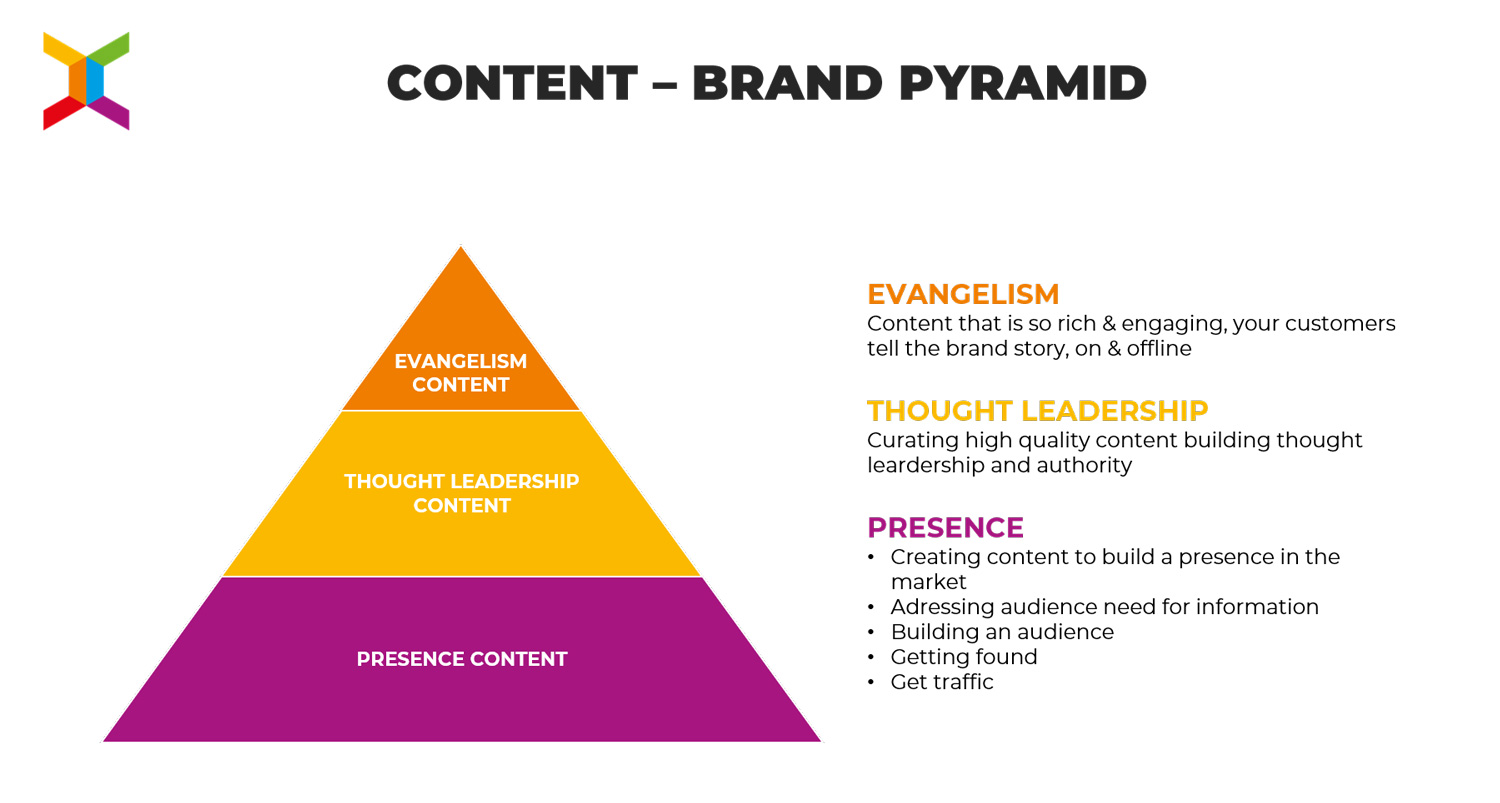 CONTENT – BRAND PYRAMID

EVANGELISM CONTENT

THOUGHT LEADERSHIP CONTENT

PRESENCE CONTENT

EVANGELISM
Content that is so rich & engaging, your customers tell the brand story, on & offline

THOUGHT LEADERSHIP
Curating high quality content building thought leardership and authority

PRESENCE
• Creating content to build a presence in the market
• Adressing audience need for information
• Building an audience
• Getting found
• Get traffic